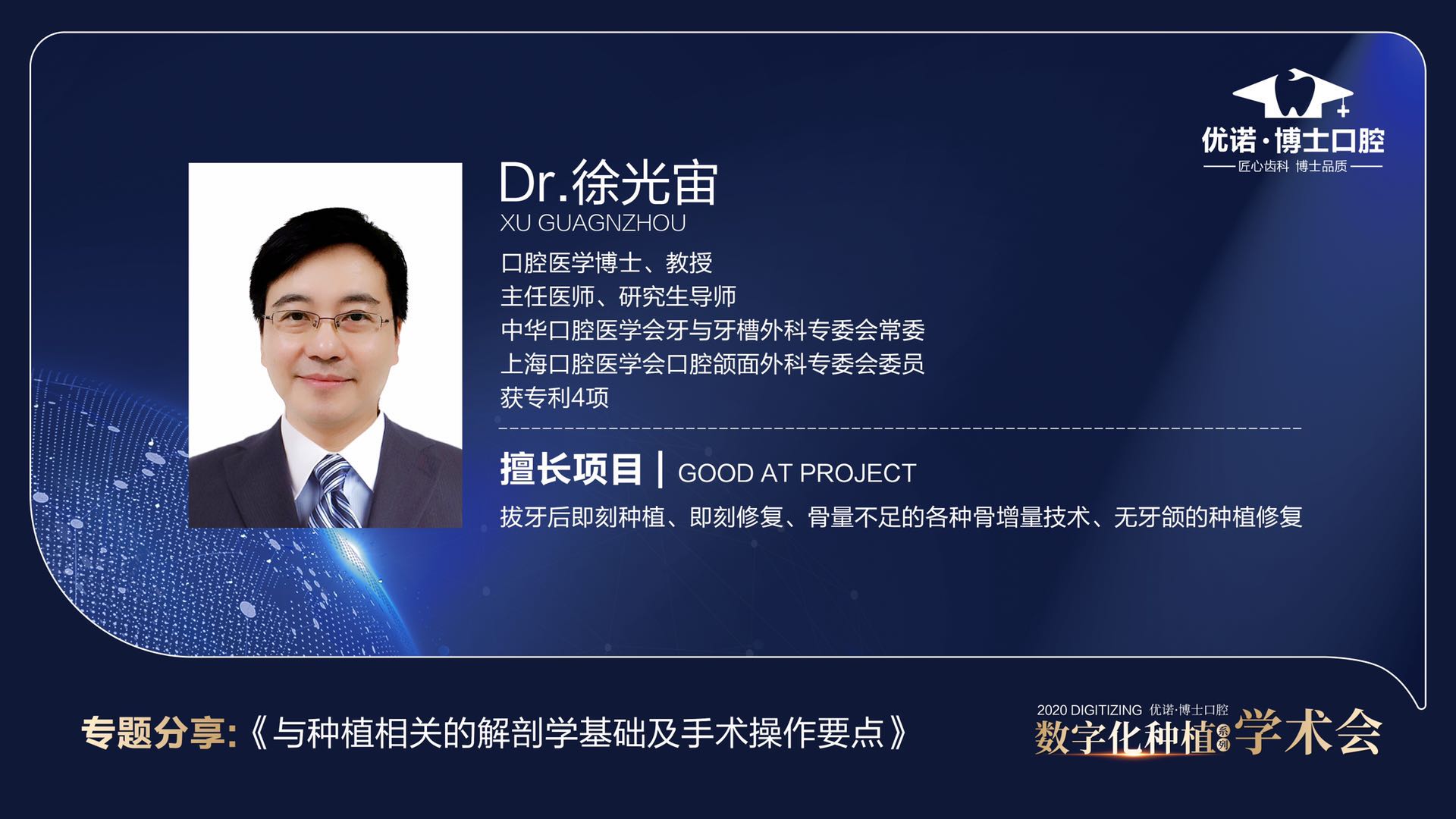 优诺·博士口腔
匠心齿科 博士品质

Dr.徐光宙
XU GUAGNZHOU

口腔医学博士、教授
主任医师、研究生导师
中华口腔医学会牙与牙槽外科专委会常委
上海口腔医学会口腔颌面外科专委会委员
获专利4项

擅长项目 | GOOD AT PROJECT
拔牙后即刻种植、即刻修复、骨量不足的各种骨增量技术、无牙颌的种植修复

专题分享:《与种植相关的解剖学基础及手术操作要点》

2020 DIGITIZING 优诺·博士口腔
数字化种植系列学术会